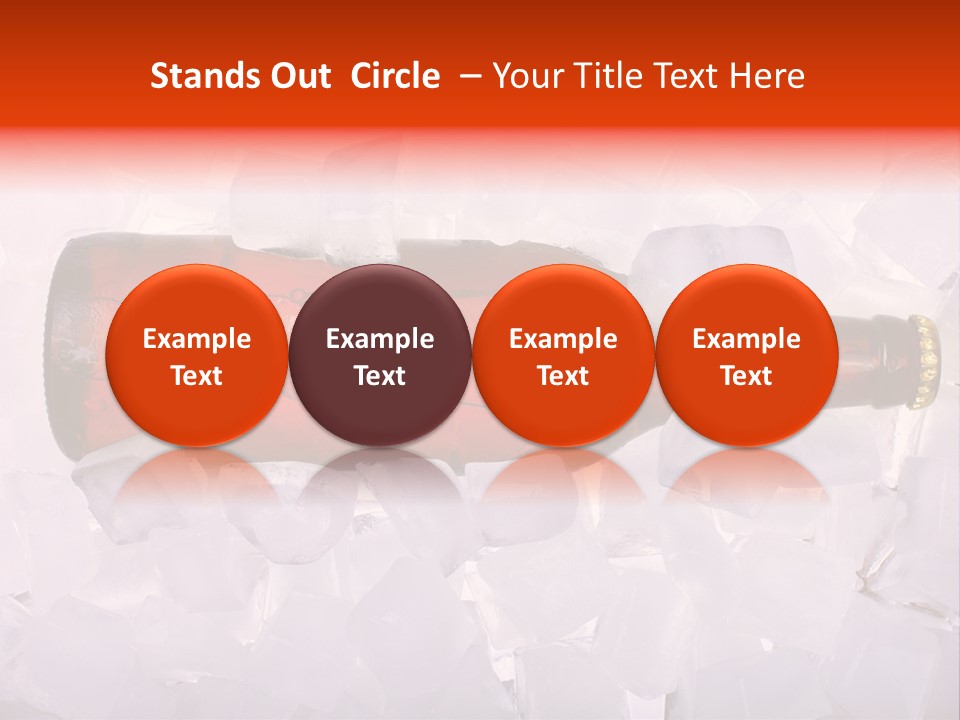 Stands Out Circle – Your Title Text Here

Example Text

Example Text

Example Text

Example Text